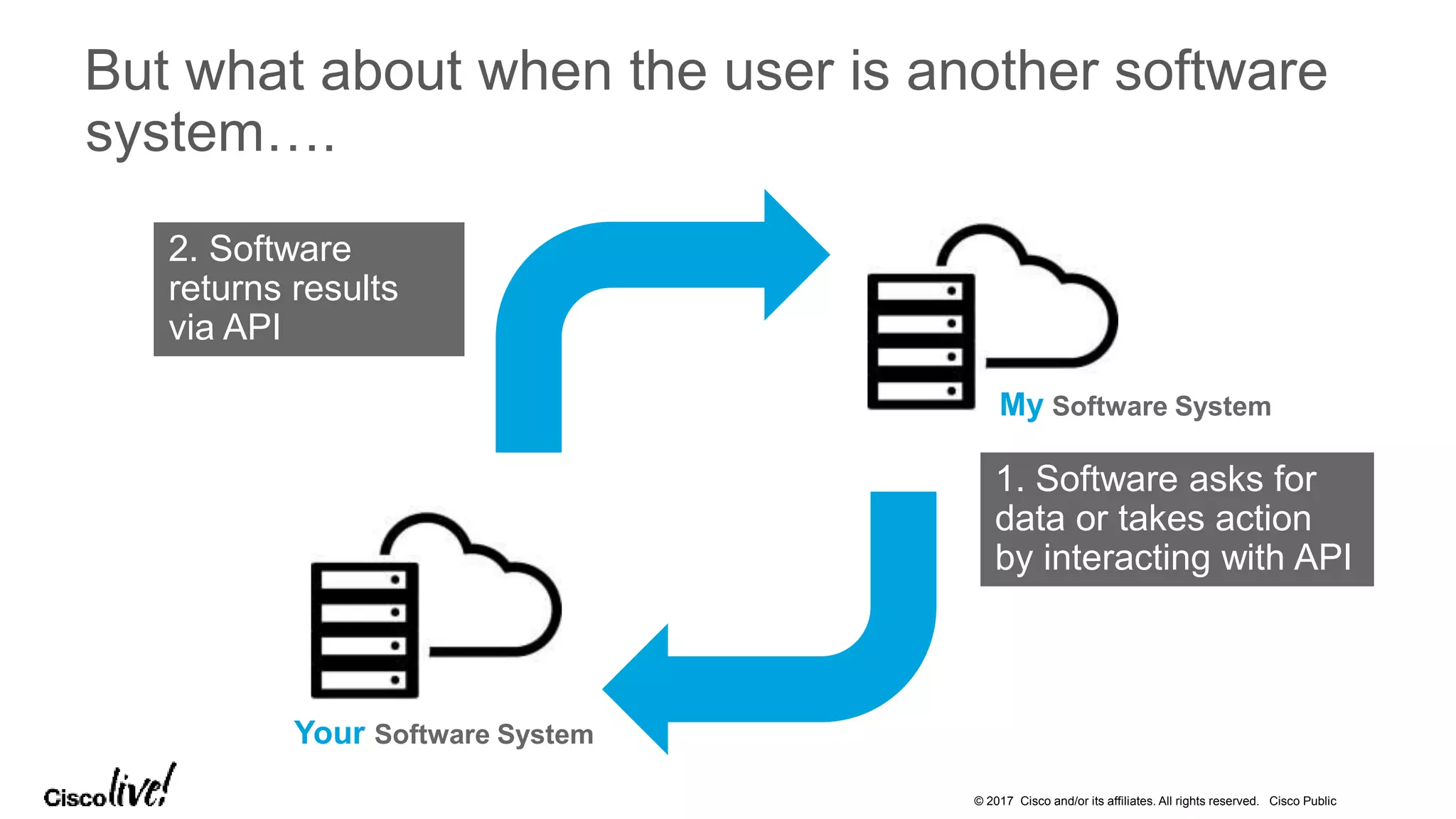 But what about when the user is another software system….

2. Software returns results via API

My Software System

1. Software asks for data or takes action by interacting with API

Your Software System

Cisco live!

© 2017 Cisco and/or its affiliates. All rights reserved. Cisco Public